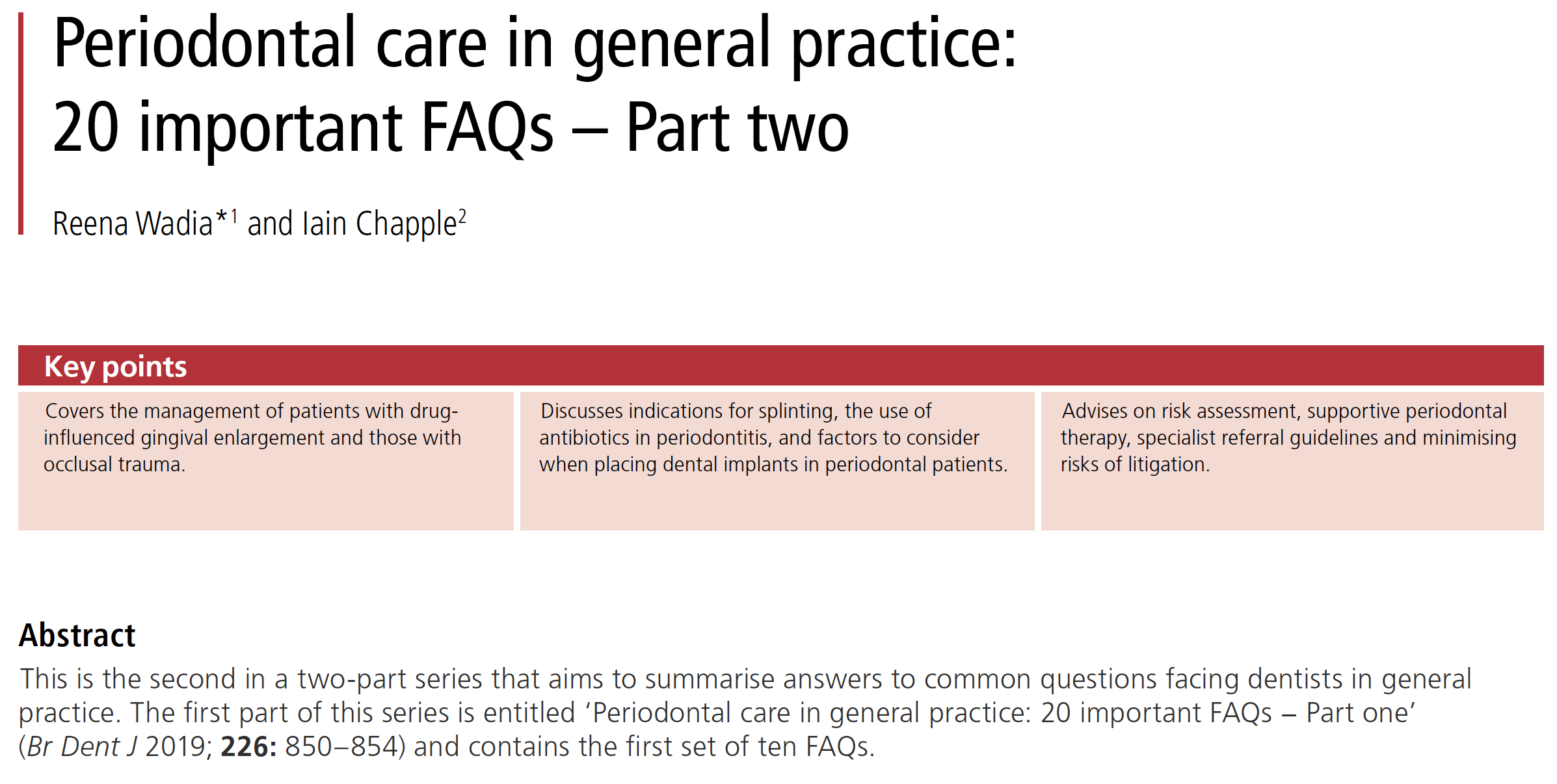 Periodontal care in general practice: 20 important FAQs – Part two

Reena Wadia*$^1$ and Iain Chapple$^2$

Key points

Covers the management of patients with drug-influenced gingival enlargement and those with occlusal trauma.

Discusses indications for splinting, the use of antibiotics in periodontitis, and factors to consider when placing dental implants in periodontal patients.

Advises on risk assessment, supportive periodontal therapy, specialist referral guidelines and minimising risks of litigation.

Abstract

This is the second in a two-part series that aims to summarise answers to common questions facing dentists in general practice. The first part of this series is entitled 'Periodontal care in general practice: 20 important FAQs – Part one' (Br Dent J 2019; 226: 850–854) and contains the first set of ten FAQs.